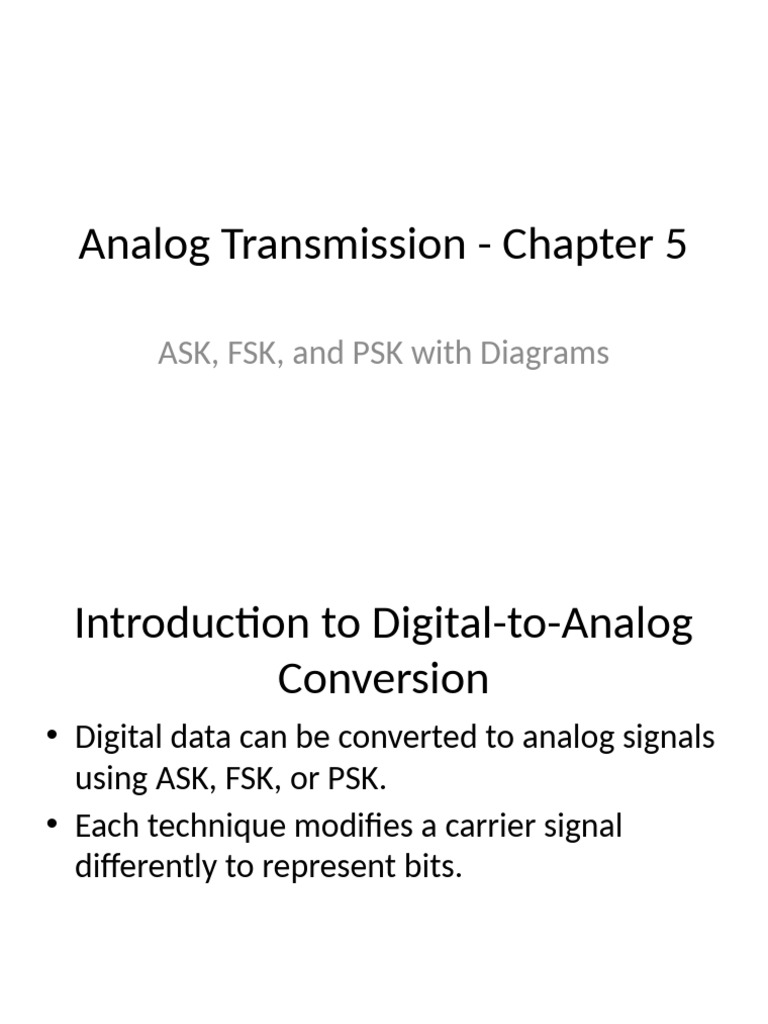 Analog Transmission - Chapter 5

ASK, FSK, and PSK with Diagrams

Introduction to Digital-to-Analog Conversion

• Digital data can be converted to analog signals using ASK, FSK, or PSK.
• Each technique modifies a carrier signal differently to represent bits.